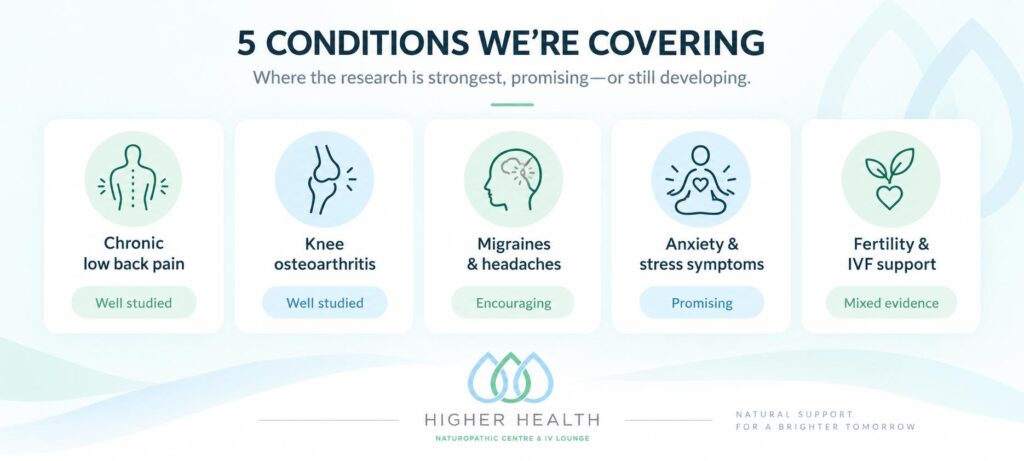 5 CONDITIONS WE'RE COVERING

Where the research is strongest, promising—or still developing.

Chronic low back pain

Well studied

Knee osteoarthritis

Well studied

Migraines & headaches

Encouraging

Anxiety & stress symptoms

Promising

Fertility & IVF support

Mixed evidence

HIGHER HEALTH

NATUROPATHIC CENTRE & IV LOUNGE

NATURAL SUPPORT FOR A BRIGHTER TOMORROW